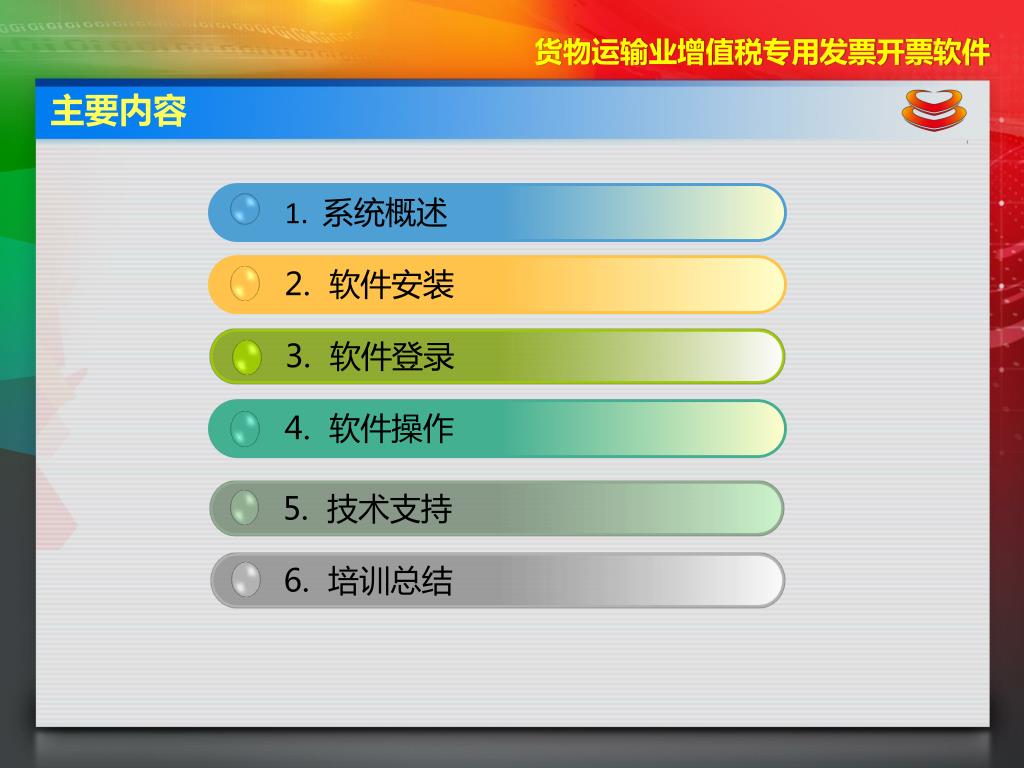 货物运输业增值税专用发票开票软件

主要内容

1. 系统概述

2. 软件安装

3. 软件登录

4. 软件操作

5. 技术支持

6. 培训总结